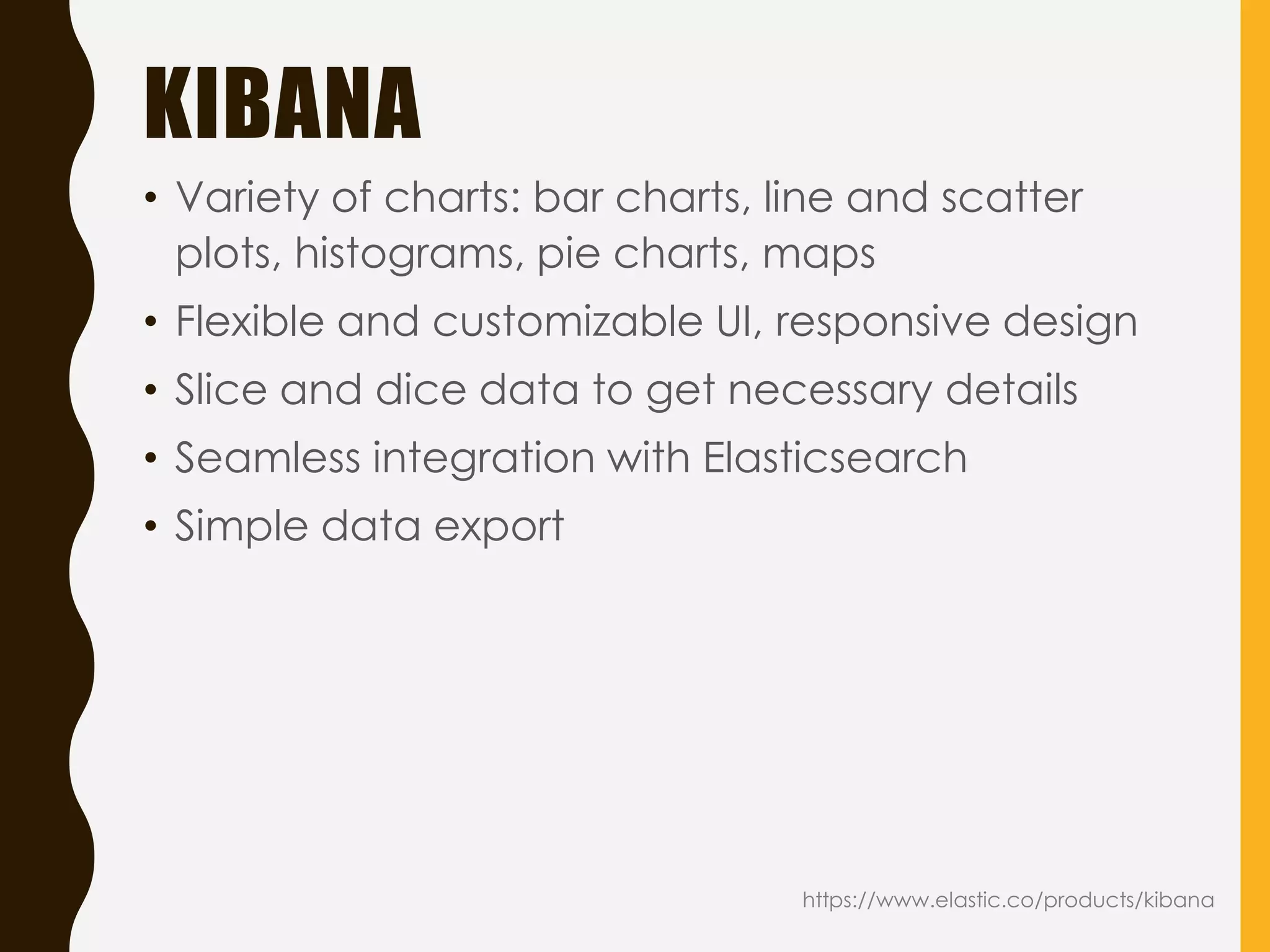 KIBANA

• Variety of charts: bar charts, line and scatter plots, histograms, pie charts, maps
• Flexible and customizable UI, responsive design
• Slice and dice data to get necessary details
• Seamless integration with Elasticsearch
• Simple data export

https://www.elastic.co/products/kibana